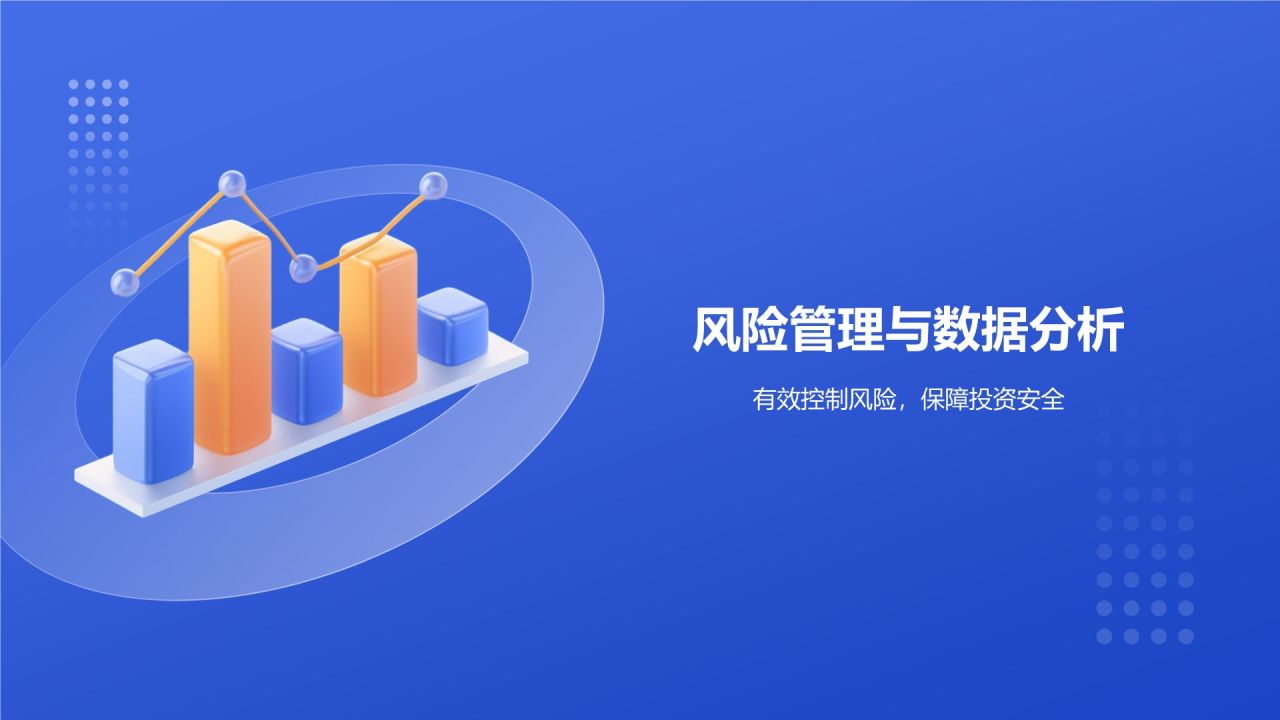 风险管理与数据分析

有效控制风险，保障投资安全